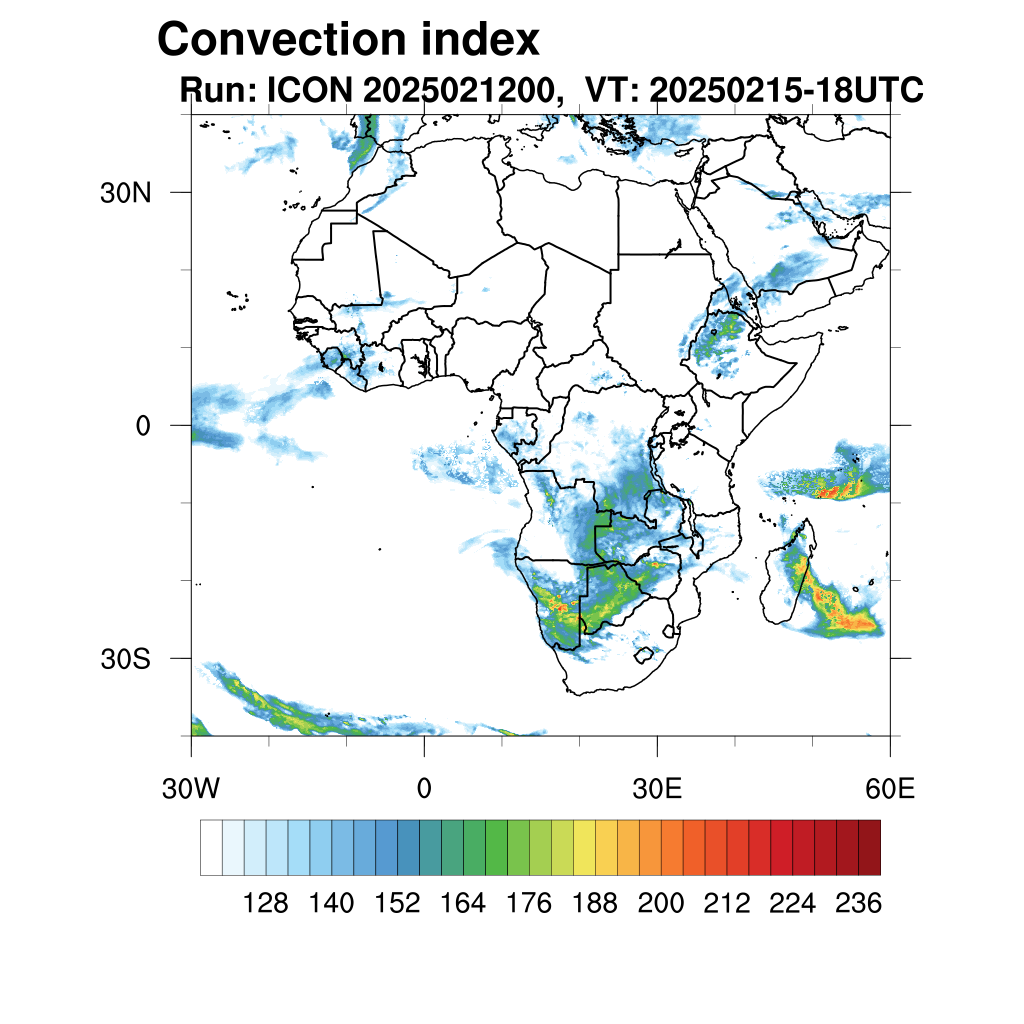 Convection index
Run: ICON 2025021200, VT: 20250215-18UTC

30N
0
30S
30W
0
30E
60E

128 140 152 164 176 188 200 212 224 236